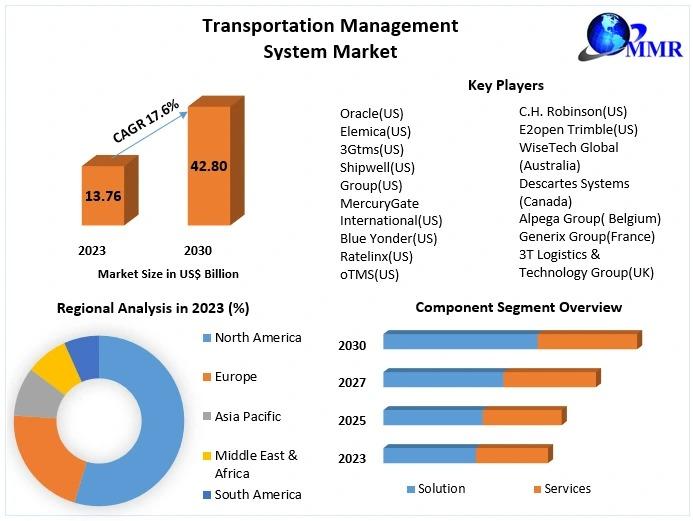 Transportation Management System Market

MMR

CAGR 17.6%

13.76

42.80

2023

2030

Market Size in US$ Billion

Key Players

Oracle(US)
Elemica(US)
3Gtms(US)
Shipwell(US)
Group(US)
MercuryGate International(US)
Blue Yonder(US)
Ratelinx(US)
oTMS(US)

C.H. Robinson(US)
E2open Trimble(US)
WiseTech Global (Australia)
Descartes Systems (Canada)
Alpega Group( Belgium)
Generix Group(France)
3T Logistics & Technology Group(UK)

Regional Analysis in 2023 (%)

North America
Europe
Asia Pacific
Middle East & Africa
South America

Component Segment Overview

2030
2027
2025
2023

Solution
Services